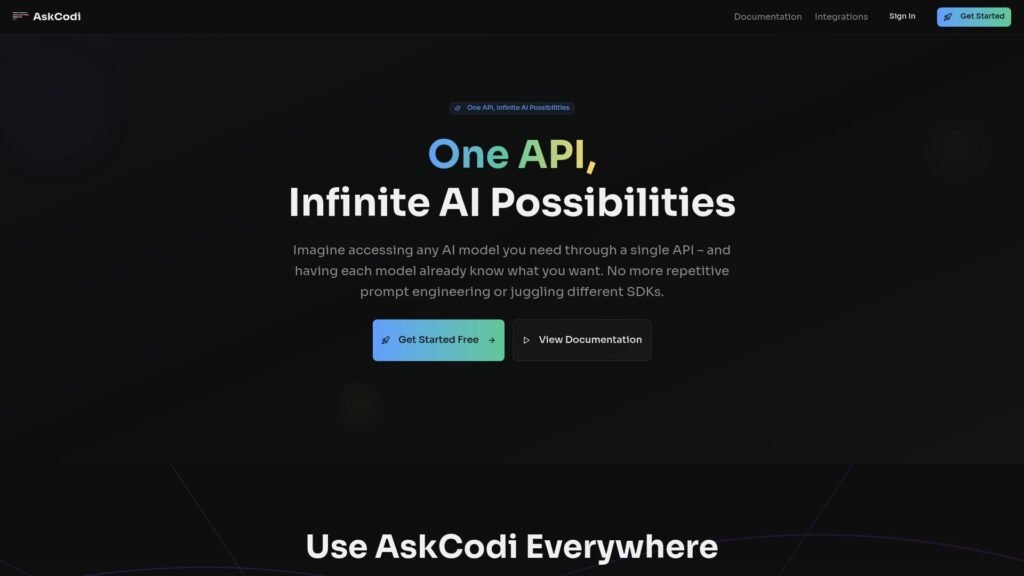 AskCodi

Documentation Integrations Sign In Get Started

One API, Infinite AI Possibilities

One API,
Infinite AI Possibilities

Imagine accessing any AI model you need through a single API – and having each model already know what you want. No more repetitive prompt engineering or juggling different SDKs.

Get Started Free →

View Documentation

Use AskCodi Everywhere